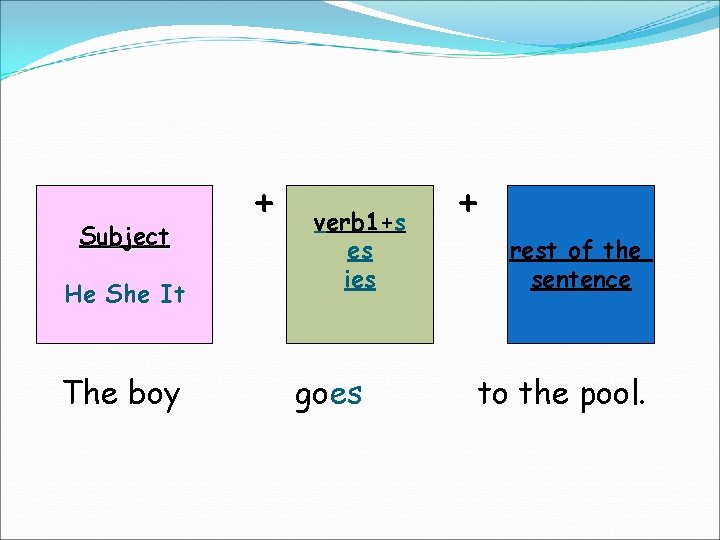 Subject

He She It

+

verb1+s
es
ies

+

rest of the sentence

The boy

goes

to the pool.